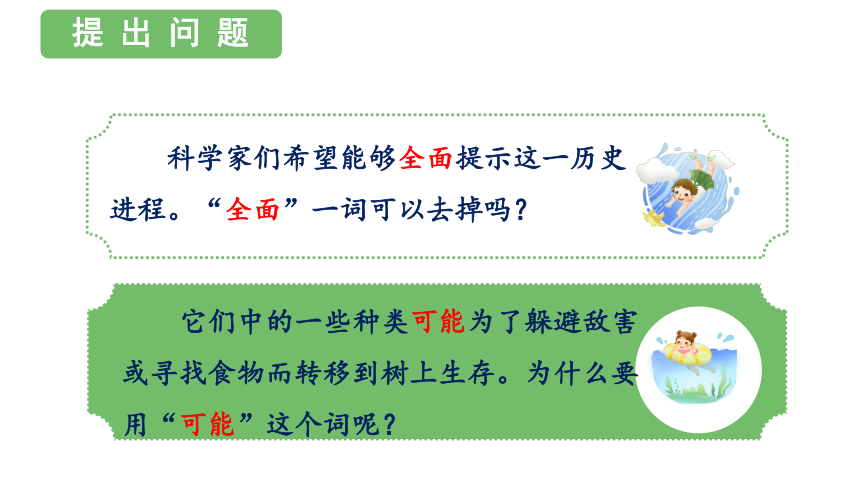 提出问题

科学家们希望能够全面提示这一历史进程。“全面”一词可以去掉吗？

它们中的一些种类可能为了躲避敌害或寻找食物而转移到树上生存。为什么要用“可能”这个词呢？